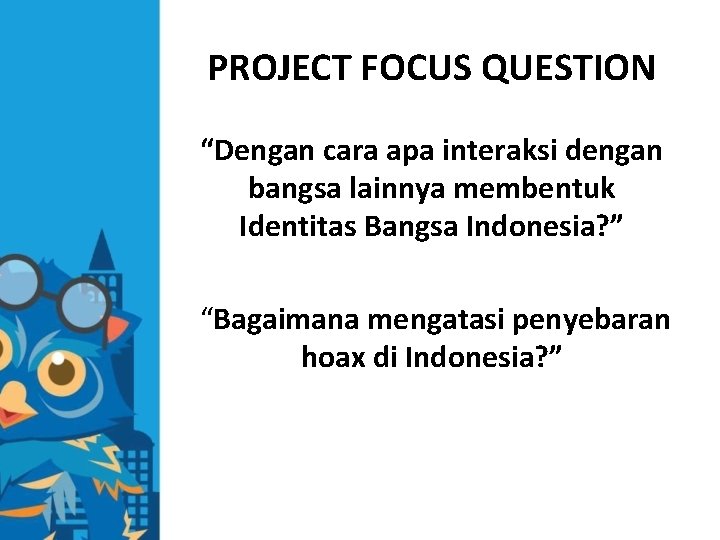 PROJECT FOCUS QUESTION

“Dengan cara apa interaksi dengan bangsa lainnya membentuk Identitas Bangsa Indonesia?”

“Bagaimana mengatasi penyebaran hoax di Indonesia?”